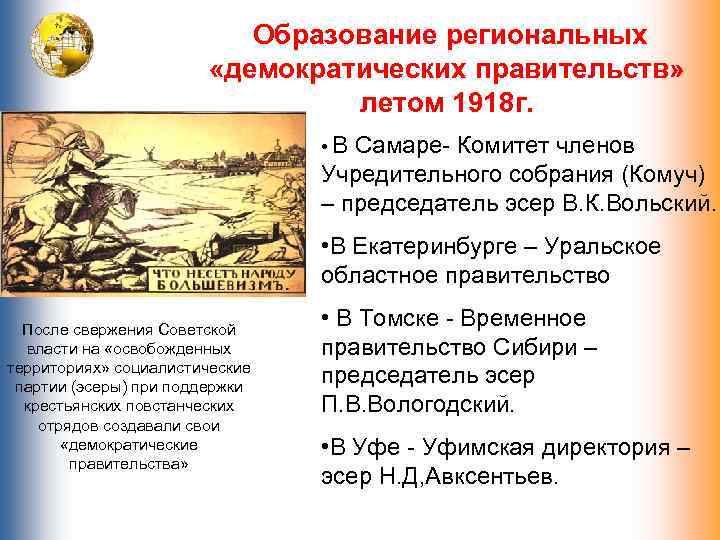 Образование региональных «демократических правительств» летом 1918г.

ЧТО НЕСЕТЪ НАРОДУ БОЛЬШЕВИЗМЪ.

После свержения Советской власти на «освобожденных территориях» социалистические партии (эсеры) при поддержки крестьянских повстанческих отрядов создавали свои «демократические правительства»

• В Самаре- Комитет членов Учредительного собрания (Комуч) – председатель эсер В.К.Вольский.

•В Екатеринбурге – Уральское областное правительство

• В Томске - Временное правительство Сибири – председатель эсер П.В.Вологодский.

•В Уфе - Уфимская директория – эсер Н.Д,Авксентьев.